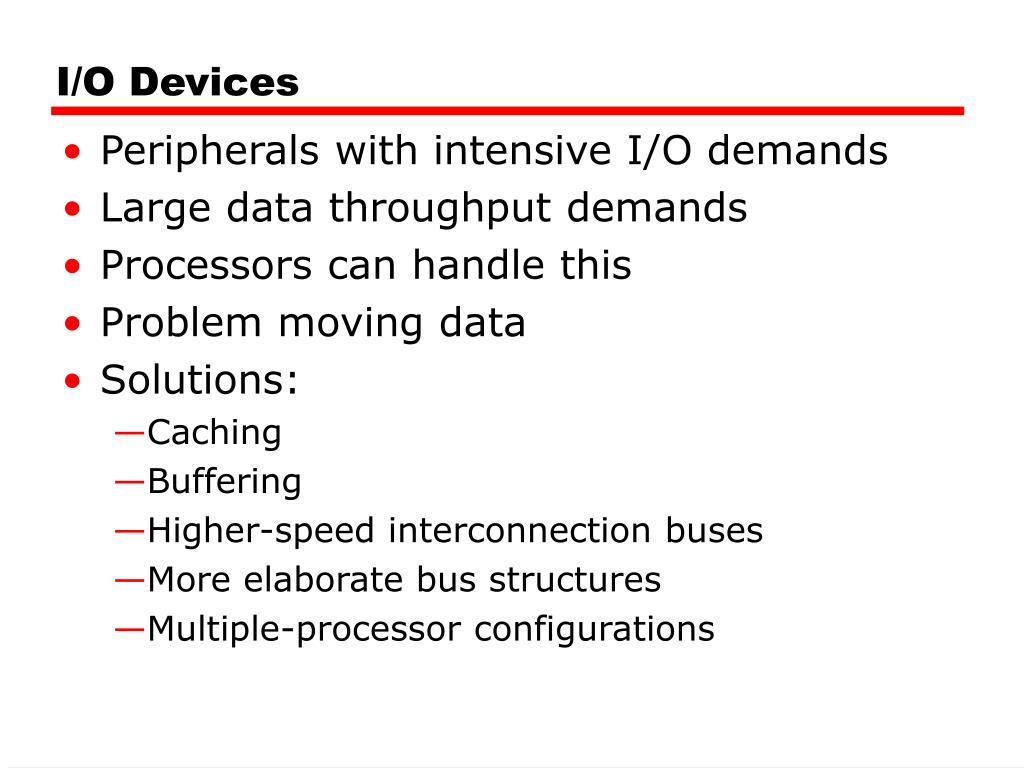 I/O Devices

• Peripherals with intensive I/O demands
• Large data throughput demands
• Processors can handle this
• Problem moving data
• Solutions:
—Caching
—Buffering
—Higher-speed interconnection buses
—More elaborate bus structures
—Multiple-processor configurations